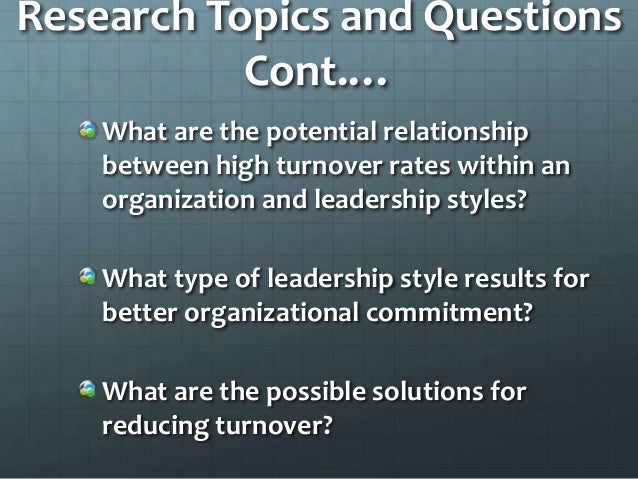 Research Topics and Questions Cont….

What are the potential relationship between high turnover rates within an organization and leadership styles?

What type of leadership style results for better organizational commitment?

What are the possible solutions for reducing turnover?